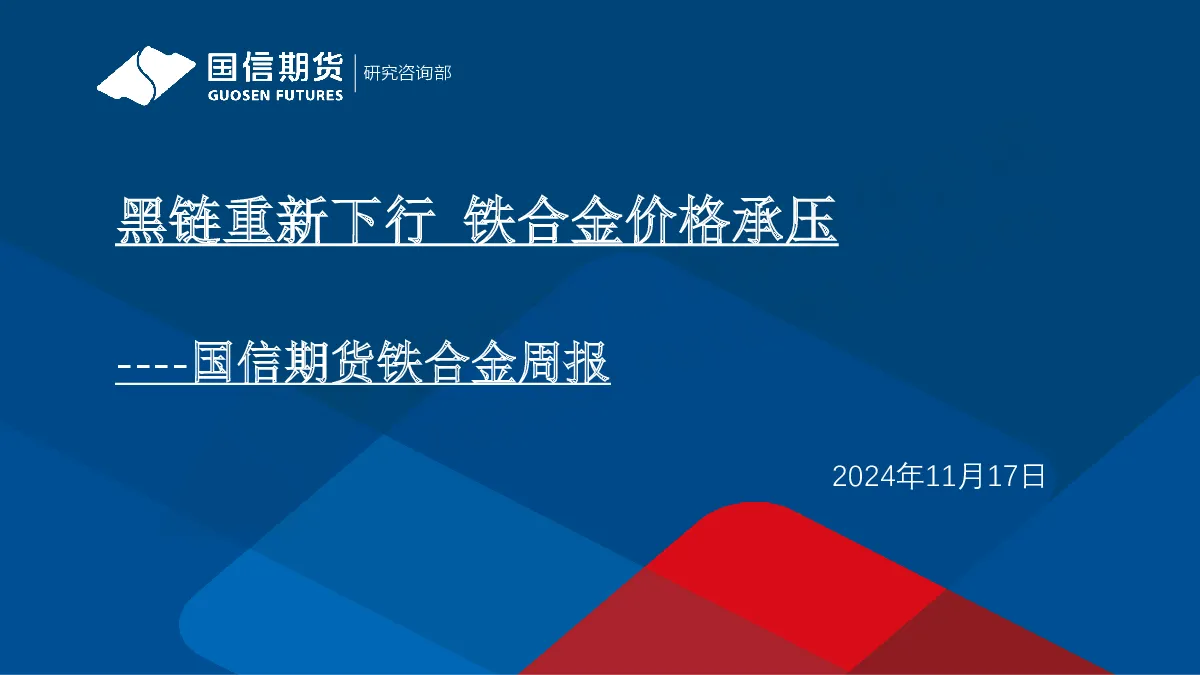 国信期货
GUOSEN FUTURES
研究咨询部

黑链重新下行 铁合金价格承压

----国信期货铁合金周报

2024年11月17日